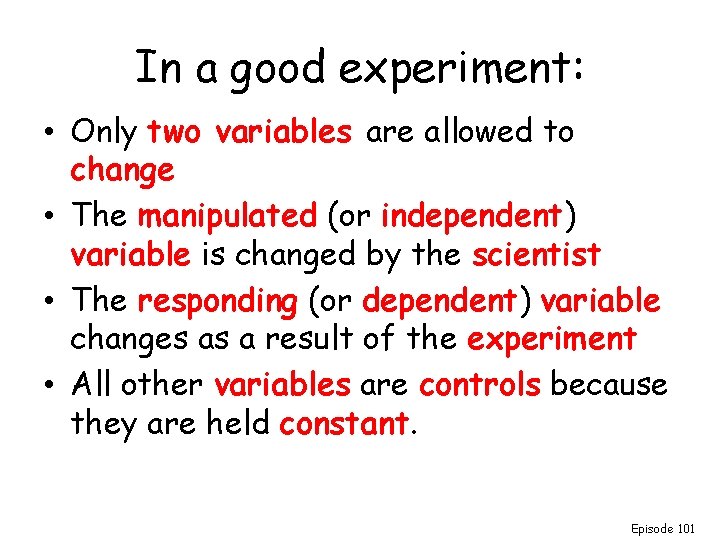 In a good experiment:

• Only two variables are allowed to change

• The manipulated (or independent) variable is changed by the scientist

• The responding (or dependent) variable changes as a result of the experiment

• All other variables are controls because they are held constant.

Episode 101